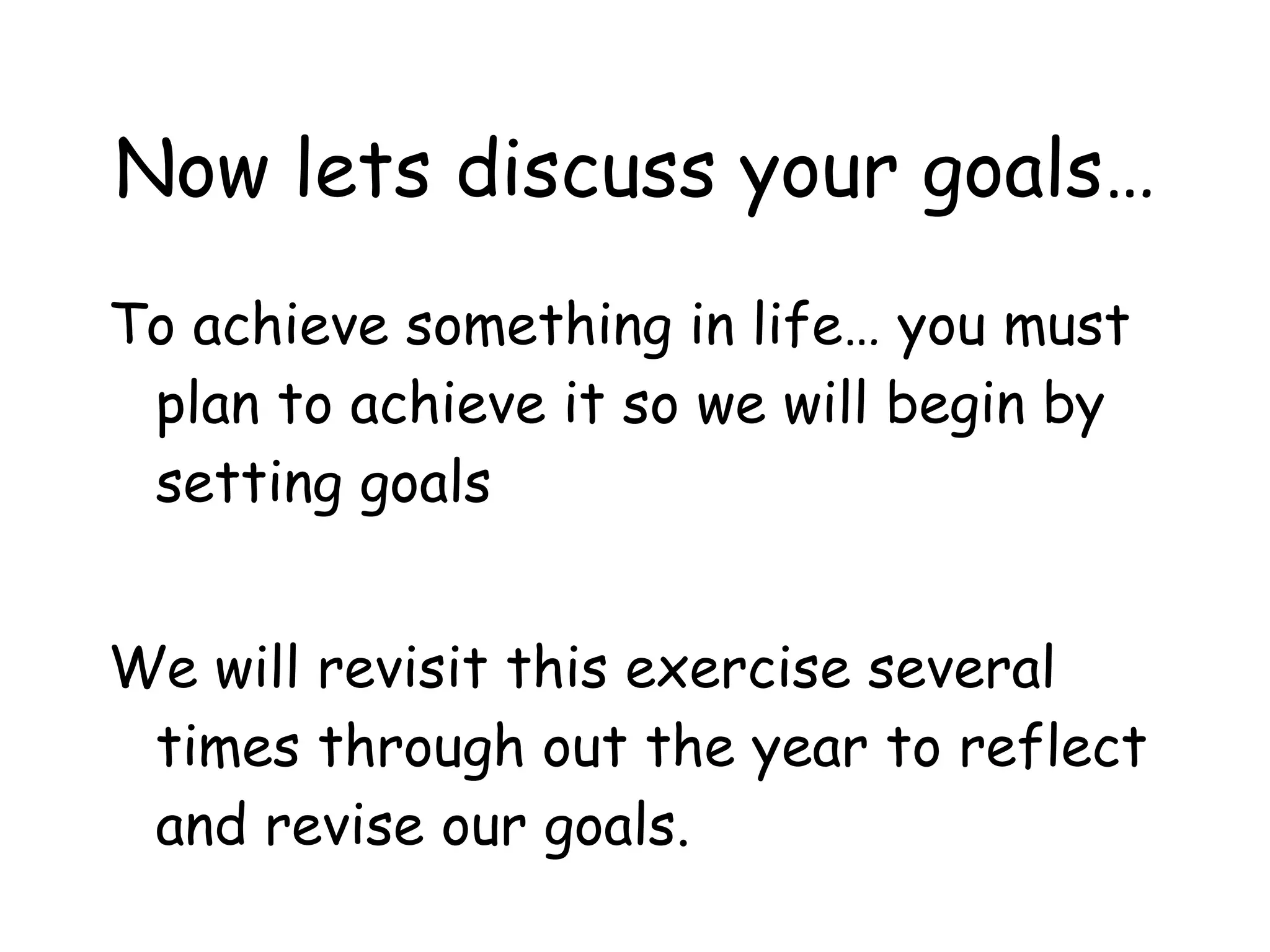 Now lets discuss your goals…

To achieve something in life… you must plan to achieve it so we will begin by setting goals

We will revisit this exercise several times through out the year to reflect and revise our goals.